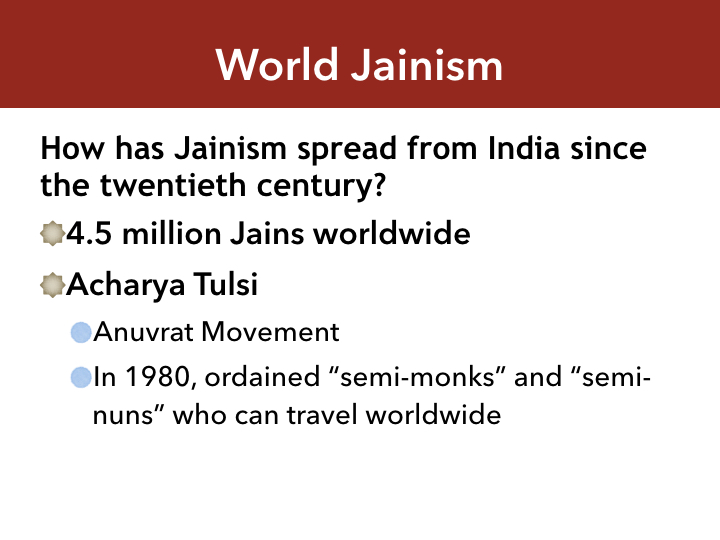 World Jainism

How has Jainism spread from India since the twentieth century?

4.5 million Jains worldwide

Acharya Tulsi

Anuvrat Movement

In 1980, ordained “semi-monks” and “semi-nuns” who can travel worldwide